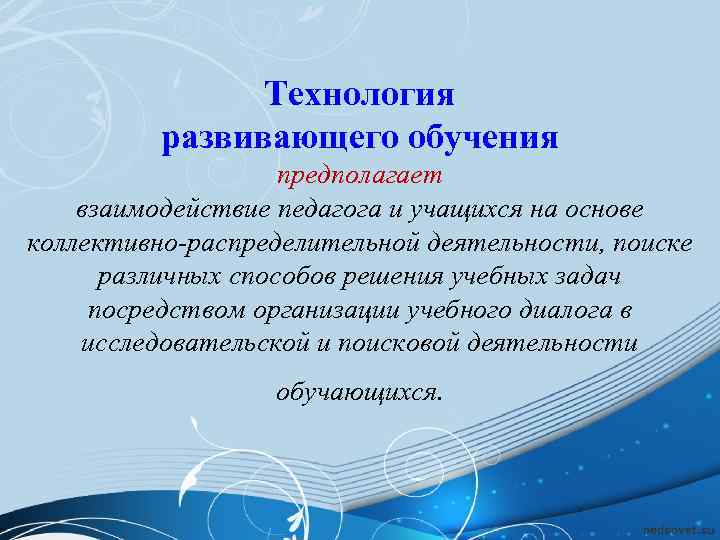 Технология развивающего обучения

предполагает

взаимодействие педагога и учащихся на основе коллективно-распределительной деятельности, поиске различных способов решения учебных задач посредством организации учебного диалога в исследовательской и поисковой деятельности

обучающихся.

pedsovet.su